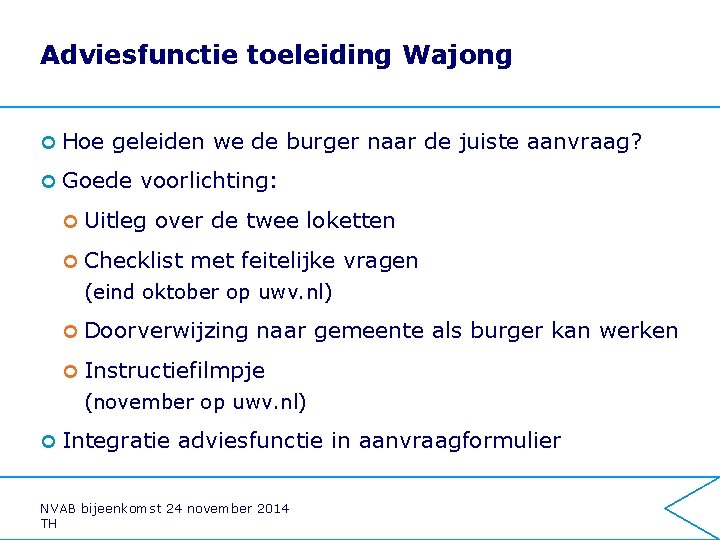 Adviesfunctie toeleiding Wajong

Hoe geleiden we de burger naar de juiste aanvraag?

Goede voorlichting:

Uitleg over de twee loketten

Checklist met feitelijke vragen (eind oktober op uwv.nl)

Doorverwijzing naar gemeente als burger kan werken

Instructiefilmpje (november op uwv.nl)

Integratie adviesfunctie in aanvraagformulier

NVAB bijeenkomst 24 november 2014
TH